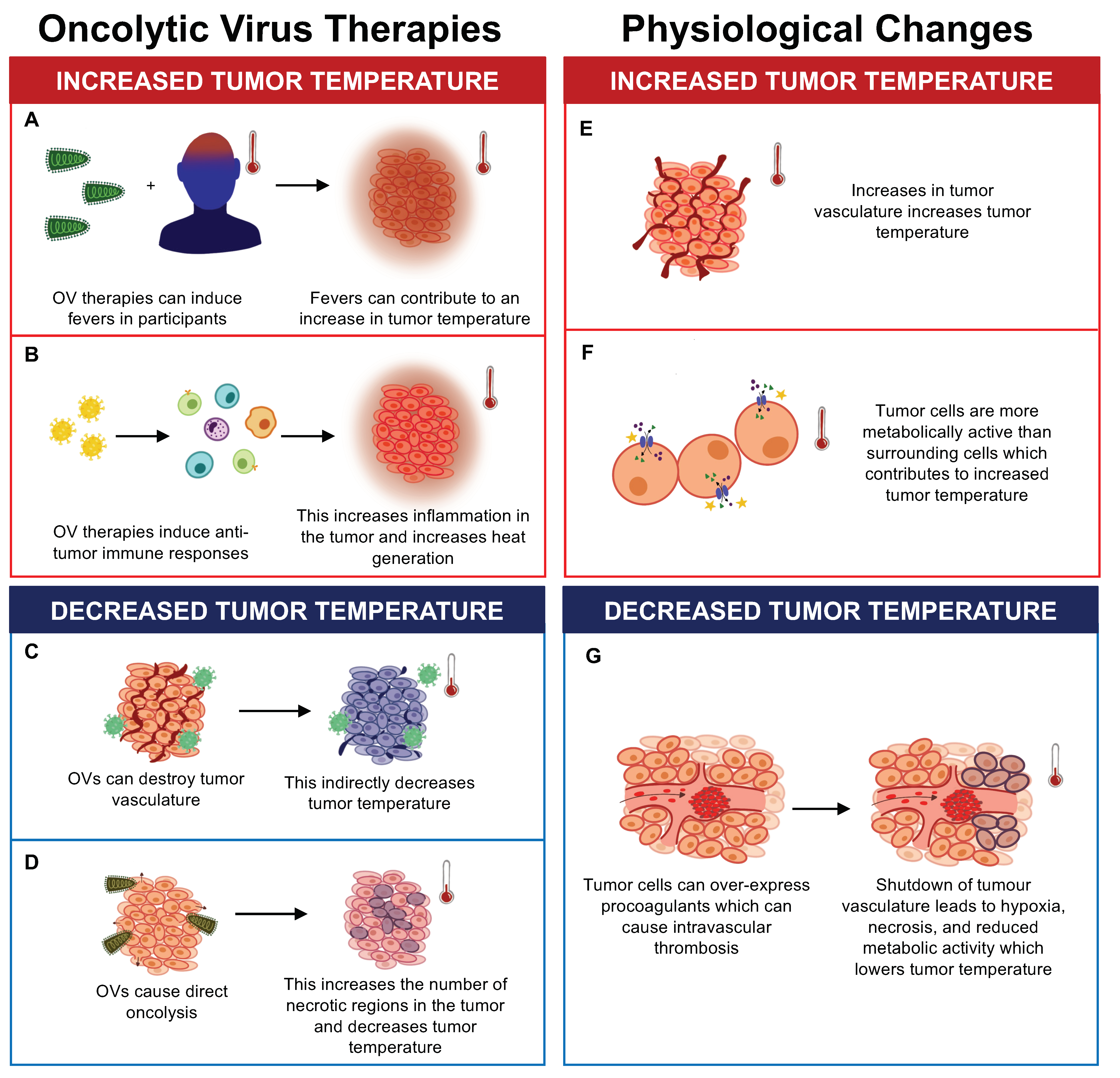 Oncolytic Virus Therapies

INCREASED TUMOR TEMPERATURE

A

+

OV therapies can induce fevers in participants

Fevers can contribute to an increase in tumor temperature

B

OV therapies induce anti-tumor immune responses

This increases inflammation in the tumor and increases heat generation

DECREASED TUMOR TEMPERATURE

C

OVs can destroy tumor vasculature

This indirectly decreases tumor temperature

D

OVs cause direct oncolysis

This increases the number of necrotic regions in the tumor and decreases tumor temperature

Physiological Changes

INCREASED TUMOR TEMPERATURE

E

Increases in tumor vasculature increases tumor temperature

F

Tumor cells are more metabolically active than surrounding cells which contributes to increased tumor temperature

DECREASED TUMOR TEMPERATURE

G

Tumor cells can over-express procoagulants which can cause intravascular thrombosis

Shutdown of tumour vasculature leads to hypoxia, necrosis, and reduced metabolic activity which lowers tumor temperature